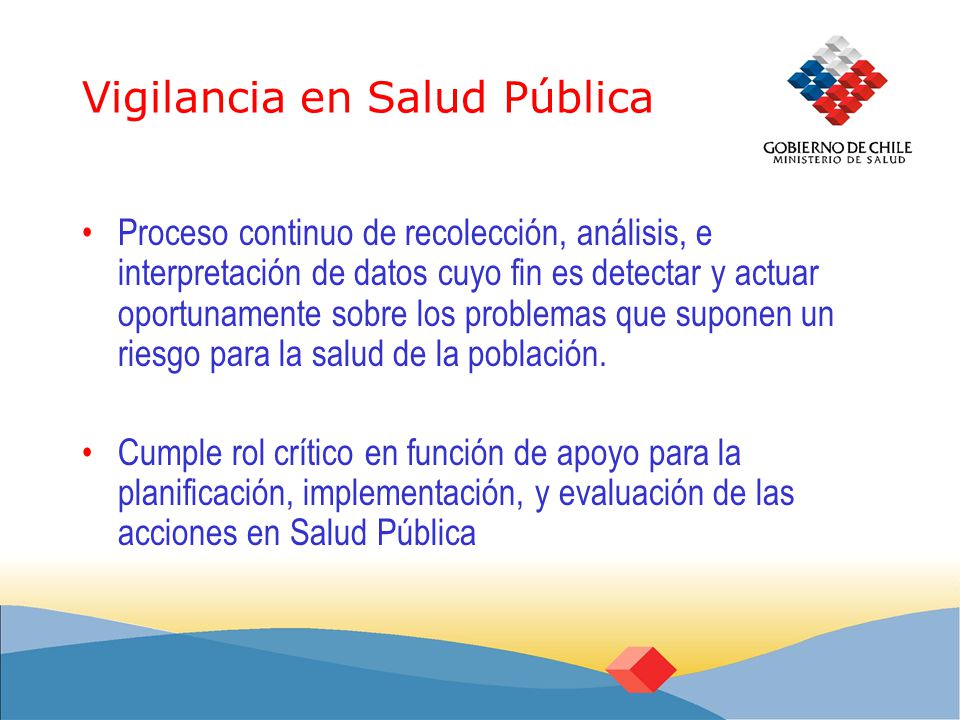 Vigilancia en Salud Pública

GOBIERNO DE CHILE
MINISTERIO DE SALUD

• Proceso continuo de recolección, análisis, e interpretación de datos cuyo fin es detectar y actuar oportunamente sobre los problemas que suponen un riesgo para la salud de la población.

• Cumple rol crítico en función de apoyo para la planificación, implementación, y evaluación de las acciones en Salud Pública